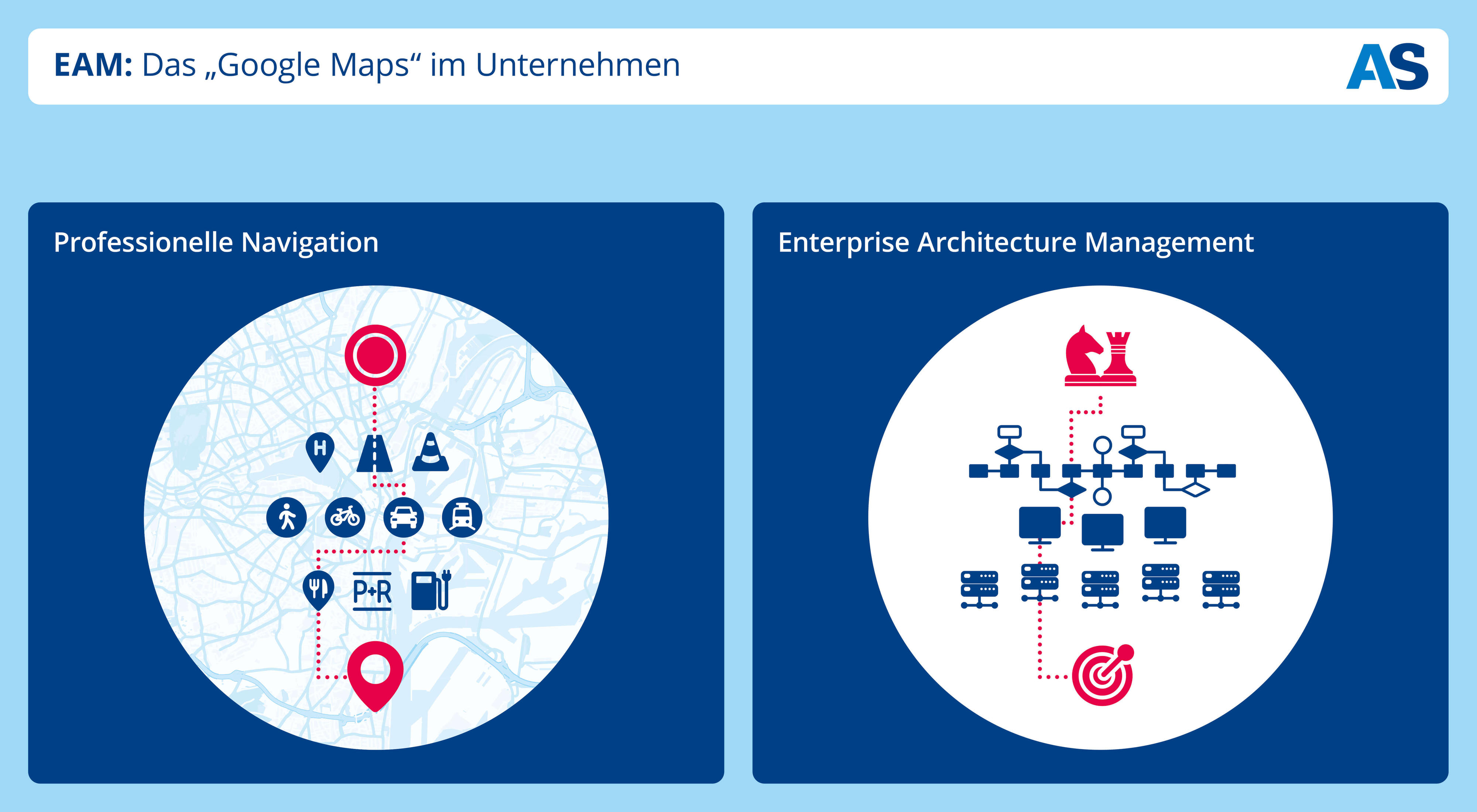 EAM: Das „Google Maps“ im Unternehmen

AS

Professionelle Navigation

H

P+R

Enterprise Architecture Management